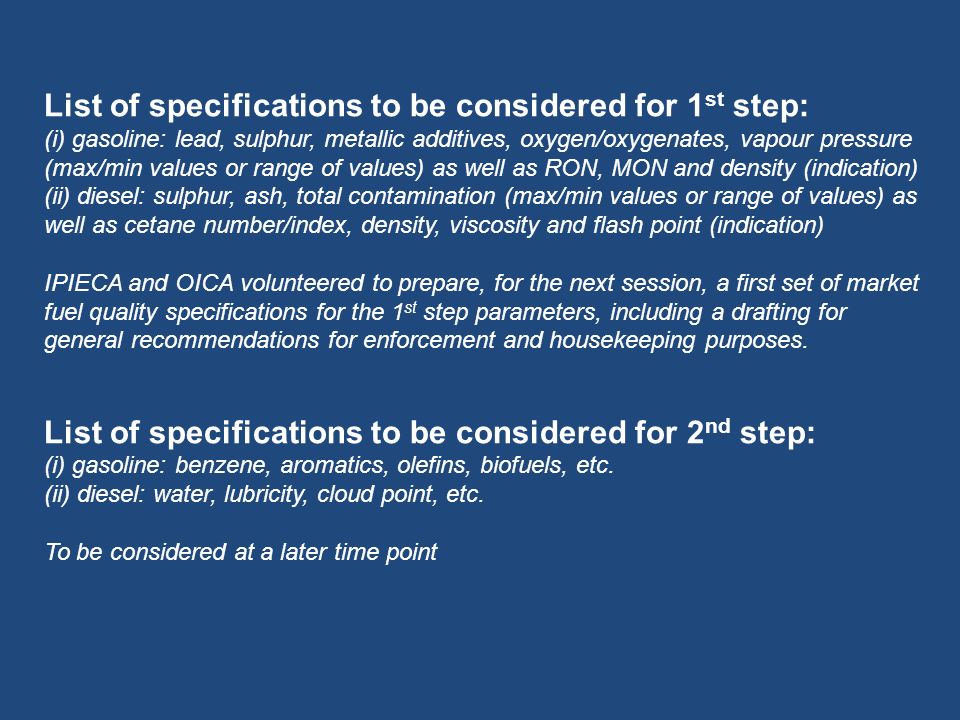 List of specifications to be considered for 1$^{st}$ step:
(i) gasoline: lead, sulphur, metallic additives, oxygen/oxygenates, vapour pressure (max/min values or range of values) as well as RON, MON and density (indication)
(ii) diesel: sulphur, ash, total contamination (max/min values or range of values) as well as cetane number/index, density, viscosity and flash point (indication)

IPIECA and OICA volunteered to prepare, for the next session, a first set of market fuel quality specifications for the 1$^{st}$ step parameters, including a drafting for general recommendations for enforcement and housekeeping purposes.

List of specifications to be considered for 2$^{nd}$ step:
(i) gasoline: benzene, aromatics, olefins, biofuels, etc.
(ii) diesel: water, lubricity, cloud point, etc.

To be considered at a later time point